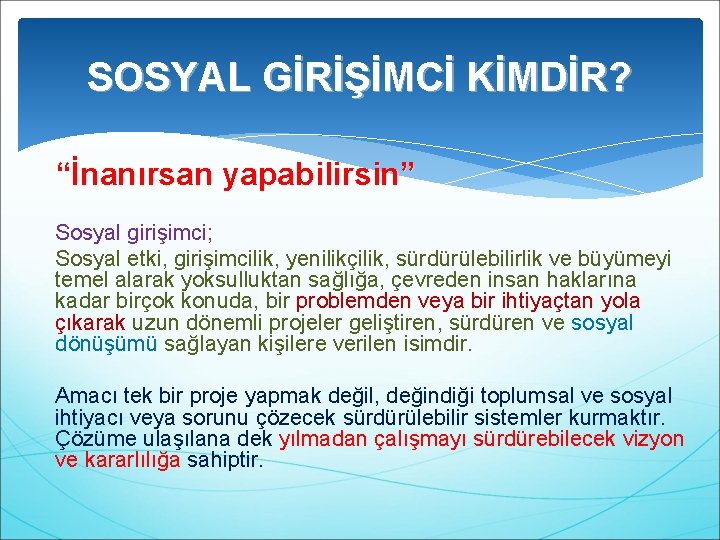 SOSYAL GİRİŞİMCİ KİMDİR?

“İnanırsan yapabilirsin”

Sosyal girişimci;
Sosyal etki, girişimcilik, yenilikçilik, sürdürülebilirlik ve büyümeyi temel alarak yoksulluktan sağlığa, çevreden insan haklarına kadar birçok konuda, bir problemden veya bir ihtiyaçtan yola çıkarak uzun dönemli projeler geliştiren, sürdüren ve sosyal dönüşümü sağlayan kişilere verilen isimdir.

Amacı tek bir proje yapmak değil, değindiği toplumsal ve sosyal ihtiyacı veya sorunu çözecek sürdürülebilir sistemler kurmaktır. Çözüme ulaşılana dek yılmadan çalışmayı sürdürebilecek vizyon ve kararlılığa sahiptir.